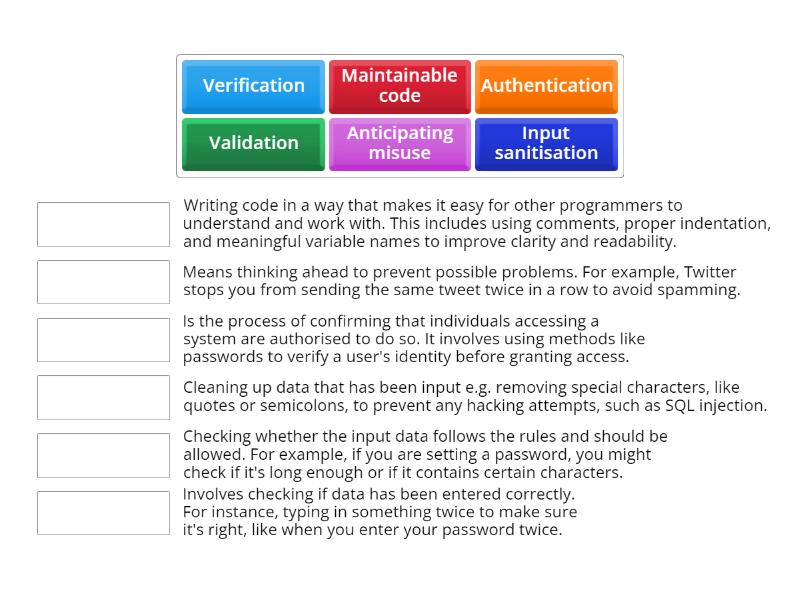 Verification

Maintainable code

Authentication

Validation

Anticipating misuse

Input sanitisation

Writing code in a way that makes it easy for other programmers to understand and work with. This includes using comments, proper indentation, and meaningful variable names to improve clarity and readability.

Means thinking ahead to prevent possible problems. For example, Twitter stops you from sending the same tweet twice in a row to avoid spamming.

Is the process of confirming that individuals accessing a system are authorised to do so. It involves using methods like passwords to verify a user's identity before granting access.

Cleaning up data that has been input e.g. removing special characters, like quotes or semicolons, to prevent any hacking attempts, such as SQL injection.

Checking whether the input data follows the rules and should be allowed. For example, if you are setting a password, you might check if it's long enough or if it contains certain characters.

Involves checking if data has been entered correctly. For instance, typing in something twice to make sure it's right, like when you enter your password twice.